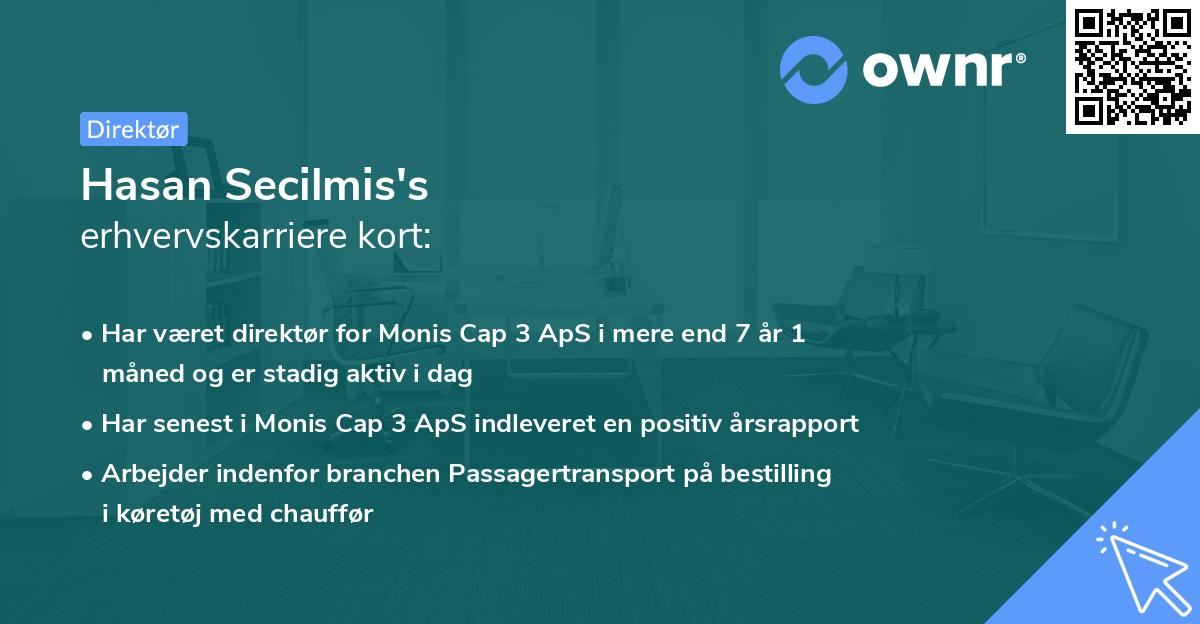 ownr®

Direktør

Hasan Secilmis's
erhvervskarriere kort:

• Har været direktør for Monis Cap 3 ApS i mere end 7 år 1 måned og er stadig aktiv i dag

• Har senest i Monis Cap 3 ApS indleveret en positiv årsrapport

• Arbejder indenfor branchen Passagertransport på bestilling i køretøj med chauffør